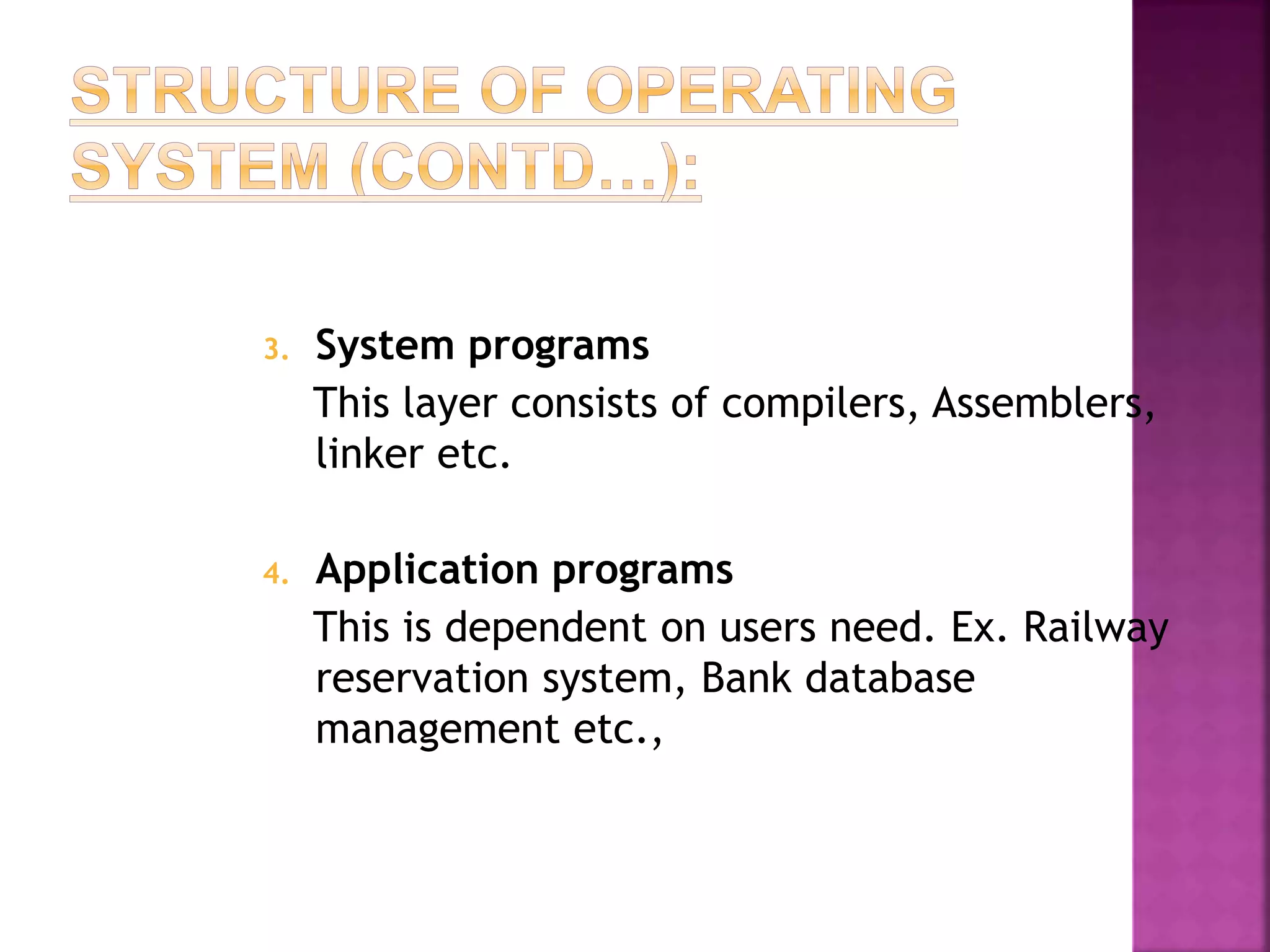 STRUCTURE OF OPERATING SYSTEM (CONTD...):

3. System programs

This layer consists of compilers, Assemblers, linker etc.

4. Application programs

This is dependent on users need. Ex. Railway reservation system, Bank database management etc.,